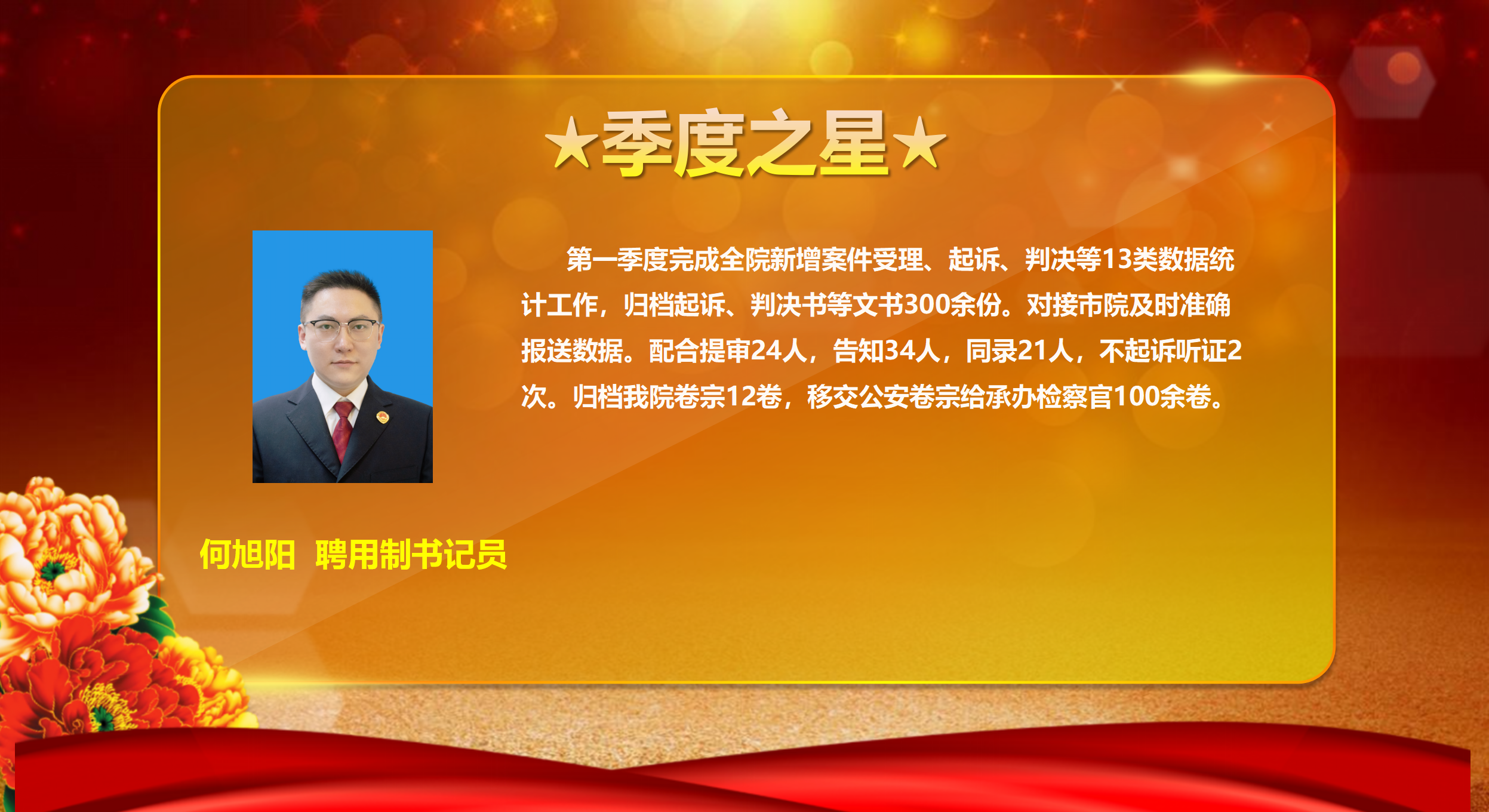 ★季度之星★

第一季度完成全院新增案件受理、起诉、判决等13类数据统计工作，归档起诉、判决书等文书300余份。对接市院及时准确报送数据。配合提审24人，告知34人，同录21人，不起诉听证2次。归档我院卷宗12卷，移交公安卷宗给承办检察官100余卷。

何旭阳 聘用制书记员